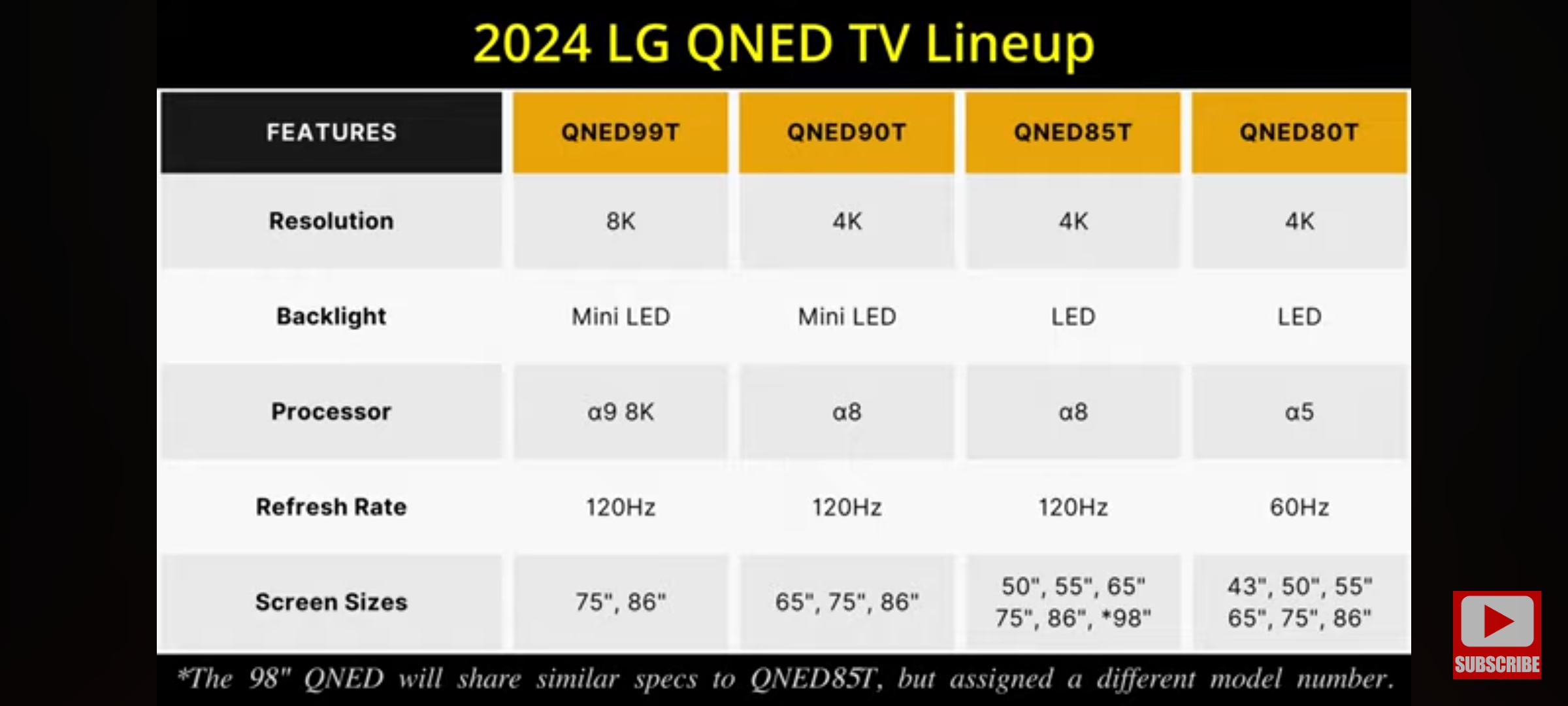 2024 LG QNED TV Lineup

| FEATURES | QNED99T | QNED90T | QNED85T | QNED80T |
|---|---|---|---|---|
| Resolution | 8K | 4K | 4K | 4K |
| Backlight | Mini LED | Mini LED | LED | LED |
| Processor | α9 8K | α8 | α8 | α5 |
| Refresh Rate | 120Hz | 120Hz | 120Hz | 60Hz |
| Screen Sizes | 75", 86" | 65", 75", 86" | 50", 55", 65" 75", 86", *98" | 43", 50", 55" 65", 75", 86" |

*The 98" QNED will share similar specs to QNED85T, but assigned a different model number.

SUBSCRIBE